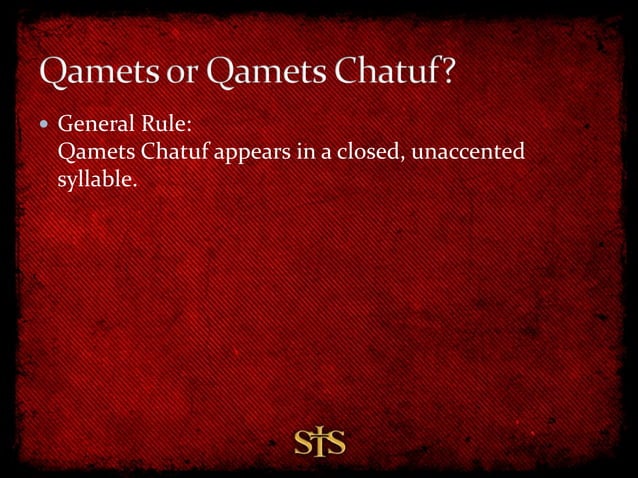 Qamets or Qamets Chatuf?

• General Rule:
Qamets Chatuf appears in a closed, unaccented syllable.

STS